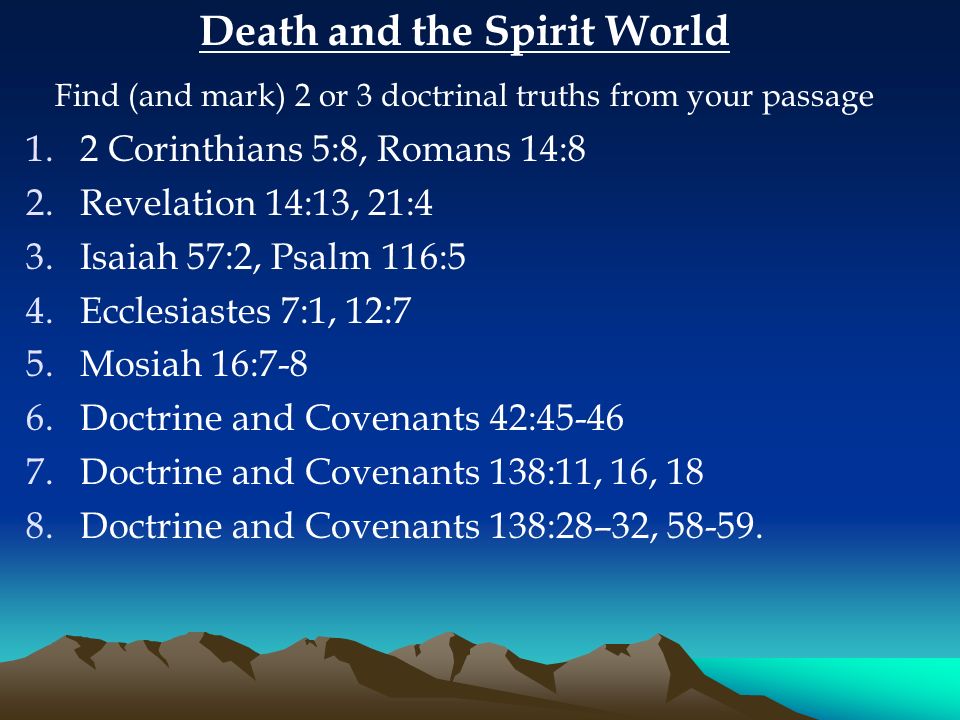 Death and the Spirit World

Find (and mark) 2 or 3 doctrinal truths from your passage

1. 2 Corinthians 5:8, Romans 14:8
2. Revelation 14:13, 21:4
3. Isaiah 57:2, Psalm 116:5
4. Ecclesiastes 7:1, 12:7
5. Mosiah 16:7-8
6. Doctrine and Covenants 42:45-46
7. Doctrine and Covenants 138:11, 16, 18
8. Doctrine and Covenants 138:28–32, 58-59.